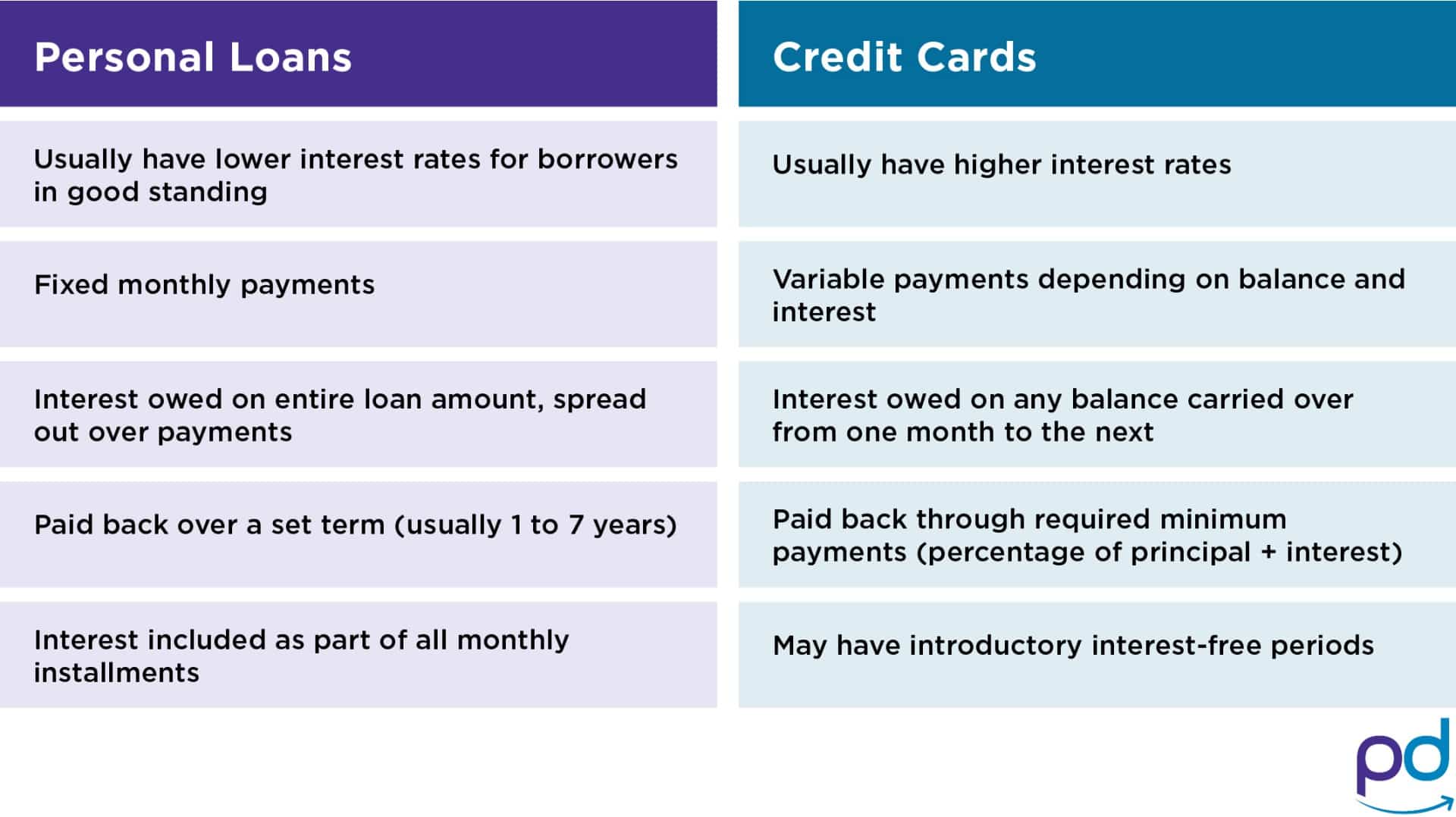 | Personal Loans | Credit Cards |
|---|---|
| Usually have lower interest rates for borrowers in good standing | Usually have higher interest rates |
| Fixed monthly payments | Variable payments depending on balance and interest |
| Interest owed on entire loan amount, spread out over payments | Interest owed on any balance carried over from one month to the next |
| Paid back over a set term (usually 1 to 7 years) | Paid back through required minimum payments (percentage of principal + interest) |
| Interest included as part of all monthly installments | May have introductory interest-free periods |

pd